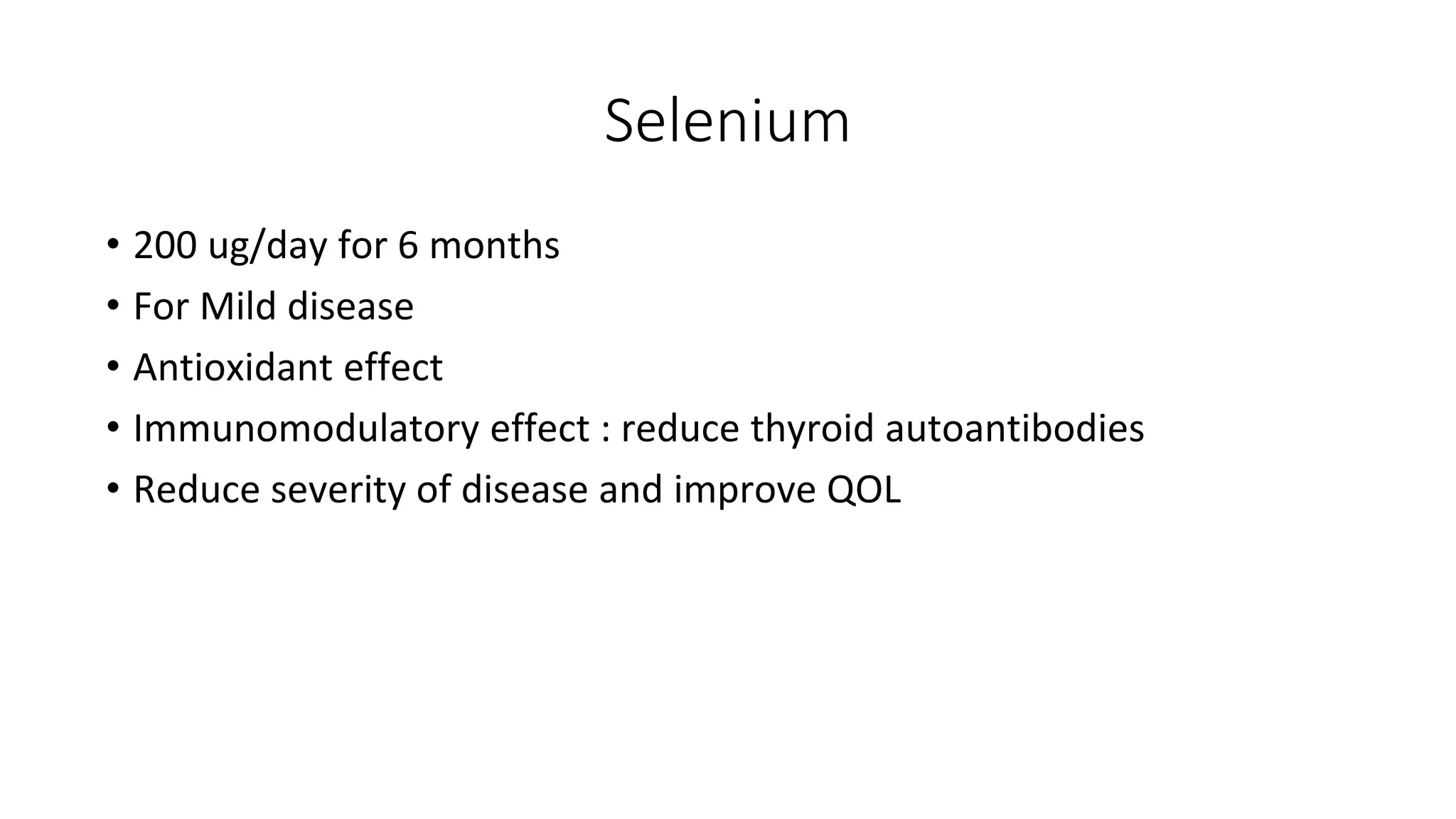 Selenium

• 200 ug/day for 6 months
• For Mild disease
• Antioxidant effect
• Immunomodulatory effect : reduce thyroid autoantibodies
• Reduce severity of disease and improve QOL